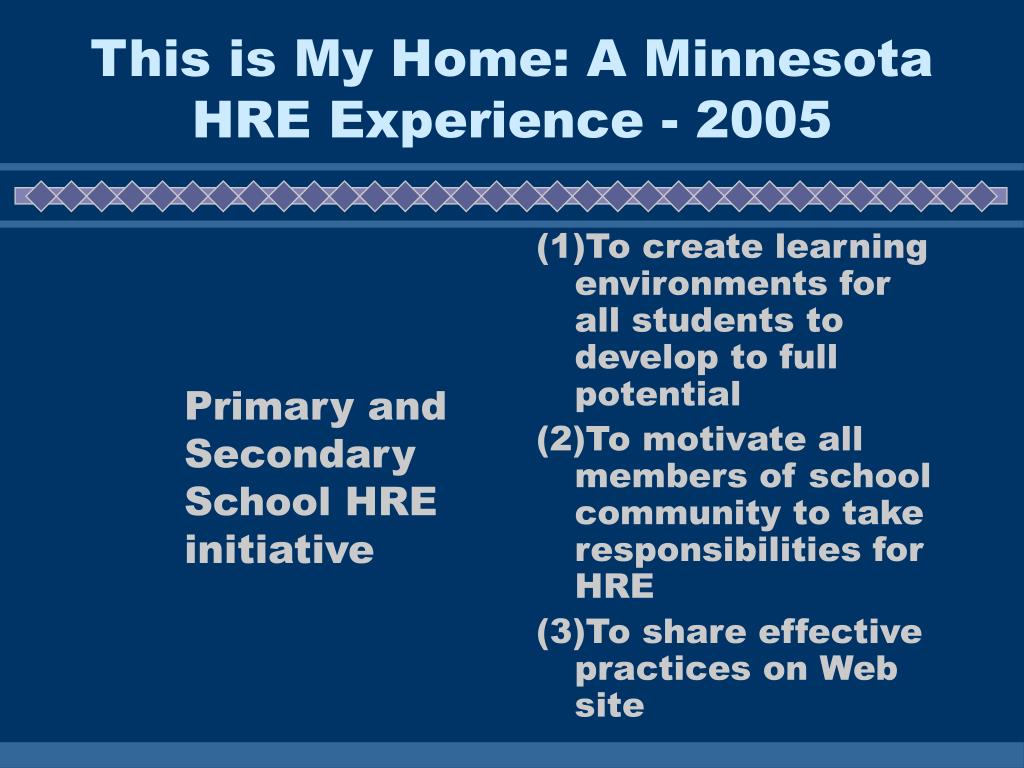 This is My Home: A Minnesota HRE Experience - 2005

Primary and Secondary School HRE initiative

(1)To create learning environments for all students to develop to full potential

(2)To motivate all members of school community to take responsibilities for HRE

(3)To share effective practices on Web site